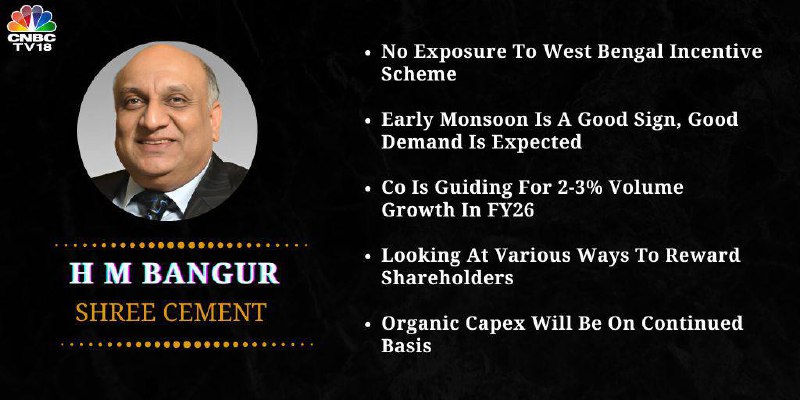 CNBC TV18

H M BANGUR
SHREE CEMENT

• No Exposure To West Bengal Incentive Scheme

• Early Monsoon Is A Good Sign, Good Demand Is Expected

• Co Is Guiding For 2-3% Volume Growth In FY26

• Looking At Various Ways To Reward Shareholders

• Organic Capex Will Be On Continued Basis